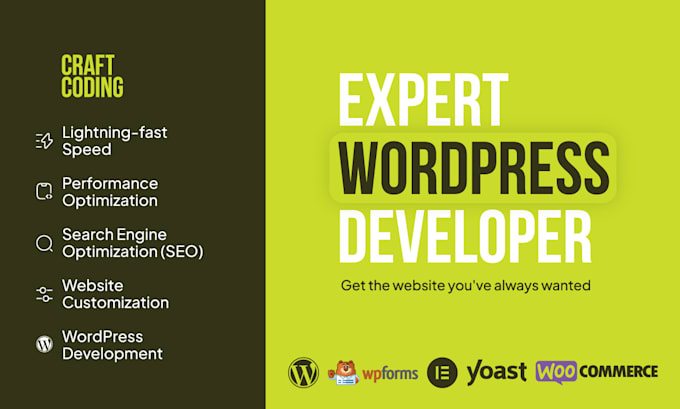 CRAFT CODING

Lightning-fast Speed

Performance Optimization

Search Engine Optimization (SEO)

Website Customization

WordPress Development

EXPERT WORDPRESS DEVELOPER

Get the website you've always wanted

wpforms yoast WOO COMMERCE